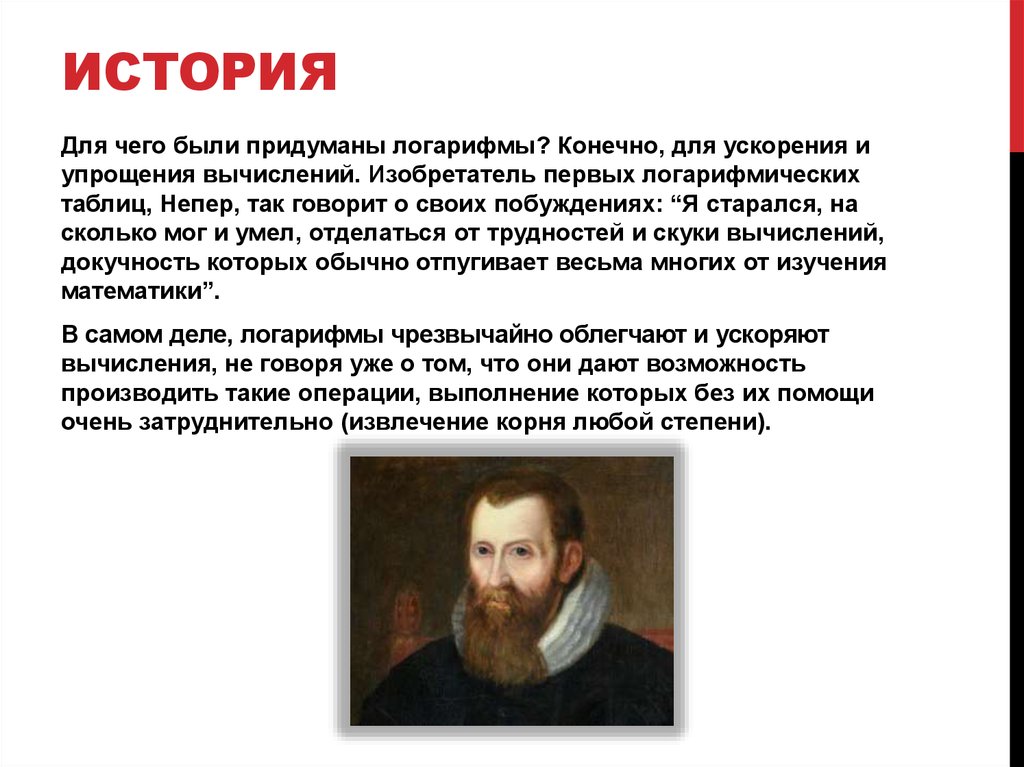 ИСТОРИЯ

Для чего были придуманы логарифмы? Конечно, для ускорения и упрощения вычислений. Изобретатель первых логарифмических таблиц, Непер, так говорит о своих побуждениях: “Я старался, на сколько мог и умел, отделаться от трудностей и скуки вычислений, докучность которых обычно отпугивает весьма многих от изучения математики”.

В самом деле, логарифмы чрезвычайно облегчают и ускоряют вычисления, не говоря уже о том, что они дают возможность производить такие операции, выполнение которых без их помощи очень затруднительно (извлечение корня любой степени).